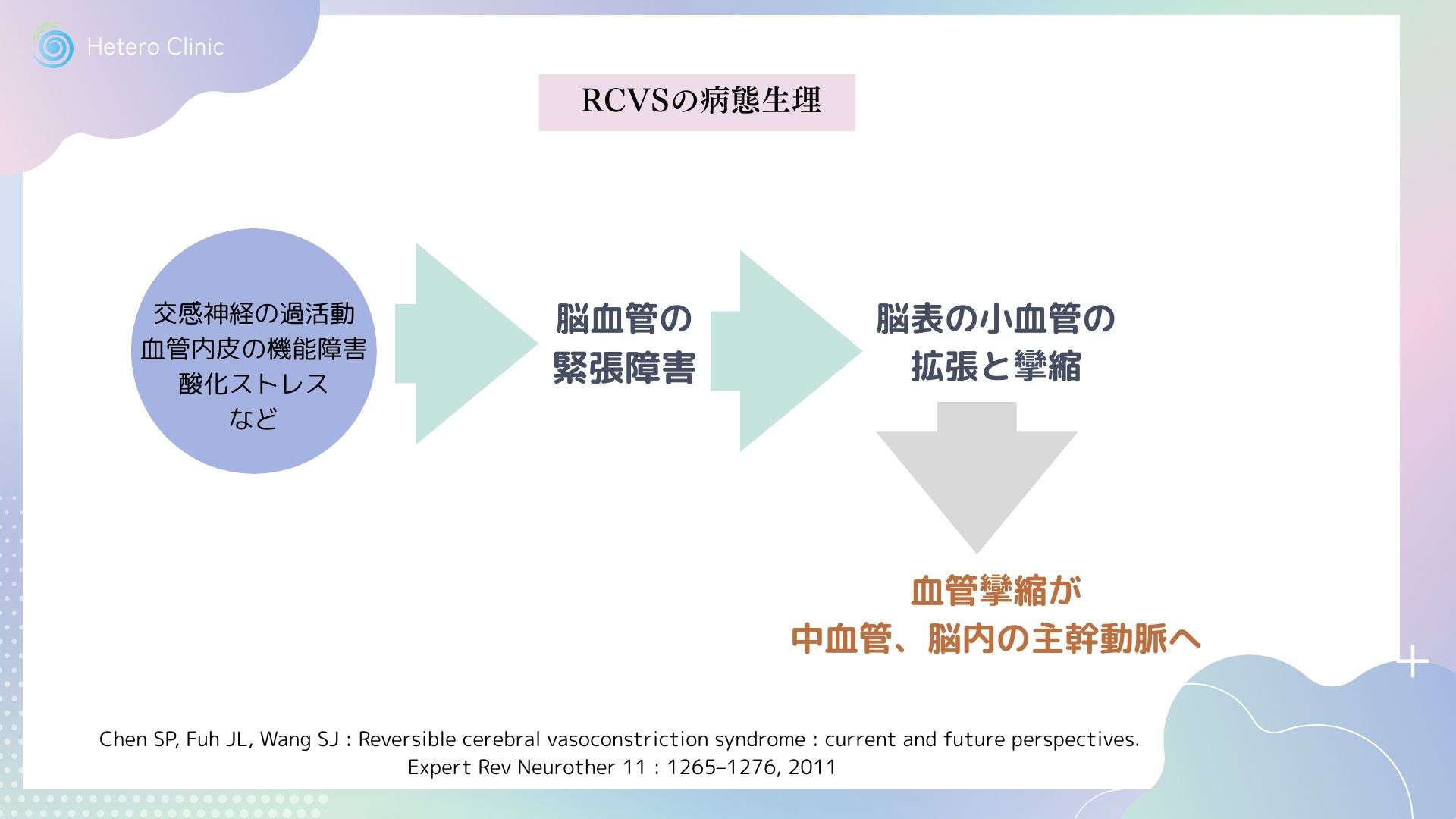 Hetero Clinic

RCVSの病態生理

交感神経の過活動
血管内皮の機能障害
酸化ストレス
など

脳血管の
緊張障害

脳表の小血管の
拡張と攣縮

血管攣縮が
中血管、脳内の主幹動脈へ

Chen SP, Fuh JL, Wang SJ : Reversible cerebral vasoconstriction syndrome : current and future perspectives.
Expert Rev Neurother 11 : 1265–1276, 2011